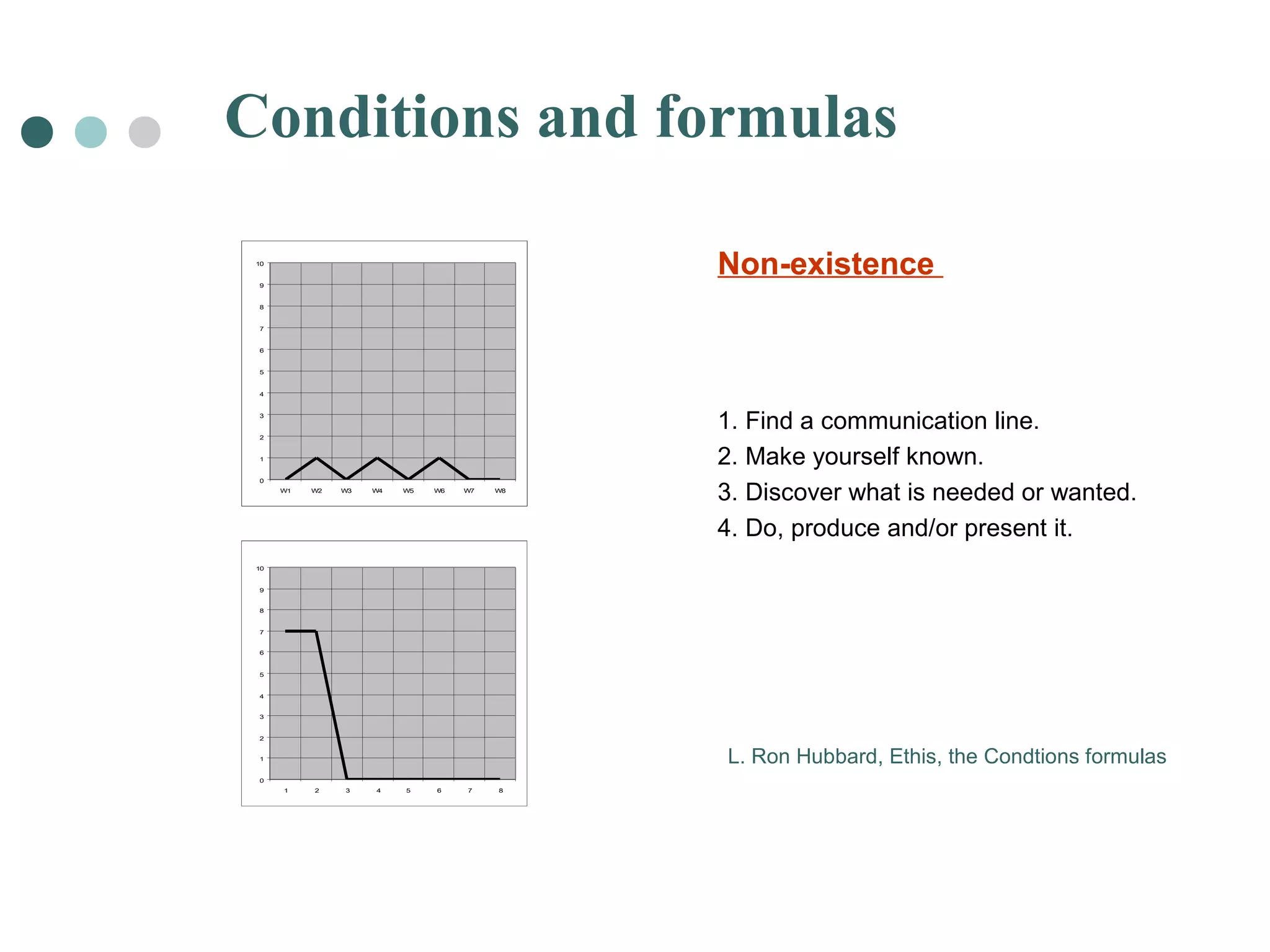 Conditions and formulas

10
9
8
7
6
5
4
3
2
1
0
W1 W2 W3 W4 W5 W6 W7 W8

10
9
8
7
6
5
4
3
2
1
0
1 2 3 4 5 6 7 8

Non-existence

1. Find a communication line.
2. Make yourself known.
3. Discover what is needed or wanted.
4. Do, produce and/or present it.

L. Ron Hubbard, Ethis, the Condtions formulas